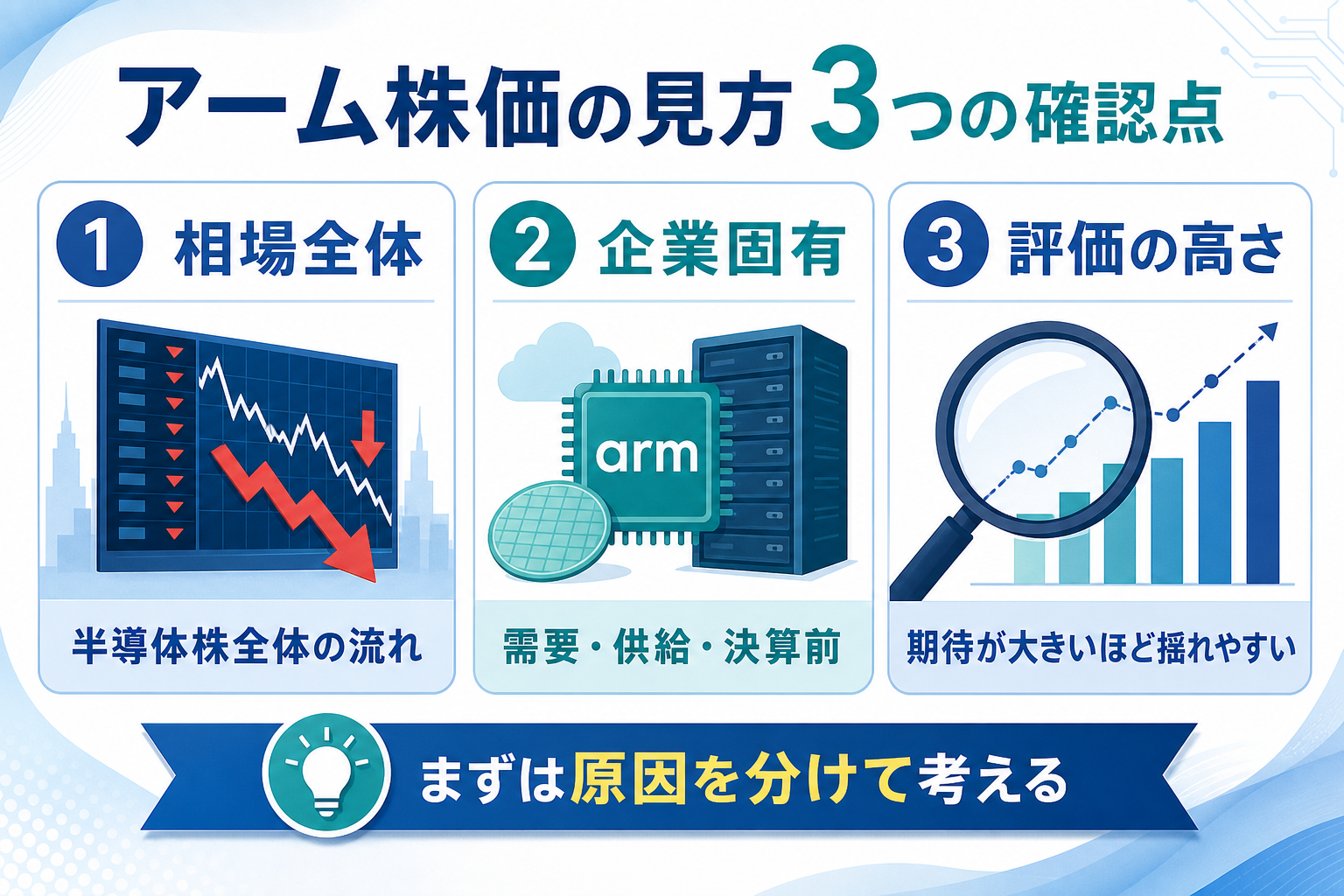 アーム株価の見方 3つの確認点

1 相場全体

半導体株全体の流れ

2 企業固有

arm

需要・供給・決算前

3 評価の高さ

期待が大きいほど揺れやすい

まずは原因を分けて考える